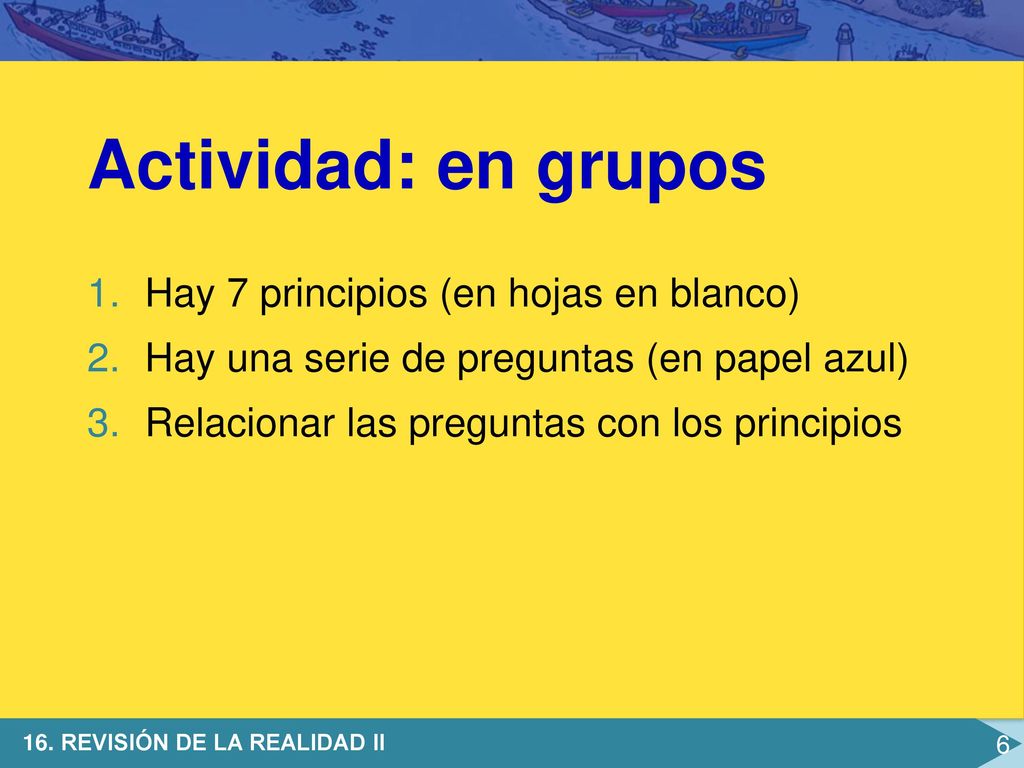 Actividad: en grupos

1. Hay 7 principios (en hojas en blanco)
2. Hay una serie de preguntas (en papel azul)
3. Relacionar las preguntas con los principios

16. REVISIÓN DE LA REALIDAD II

6